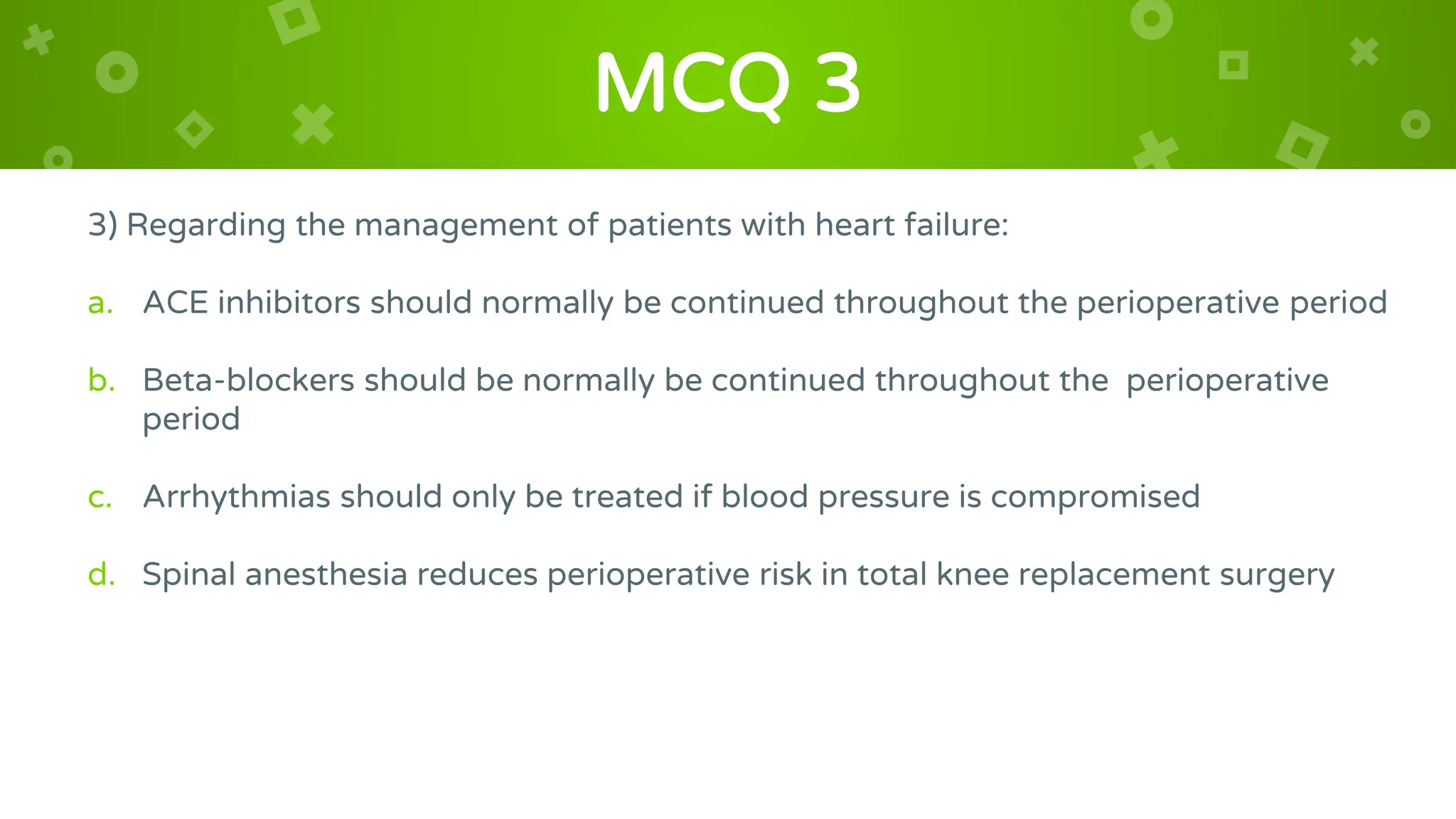 MCQ 3

3) Regarding the management of patients with heart failure:

a. ACE inhibitors should normally be continued throughout the perioperative period

b. Beta-blockers should be normally be continued throughout the perioperative period

c. Arrhythmias should only be treated if blood pressure is compromised

d. Spinal anesthesia reduces perioperative risk in total knee replacement surgery